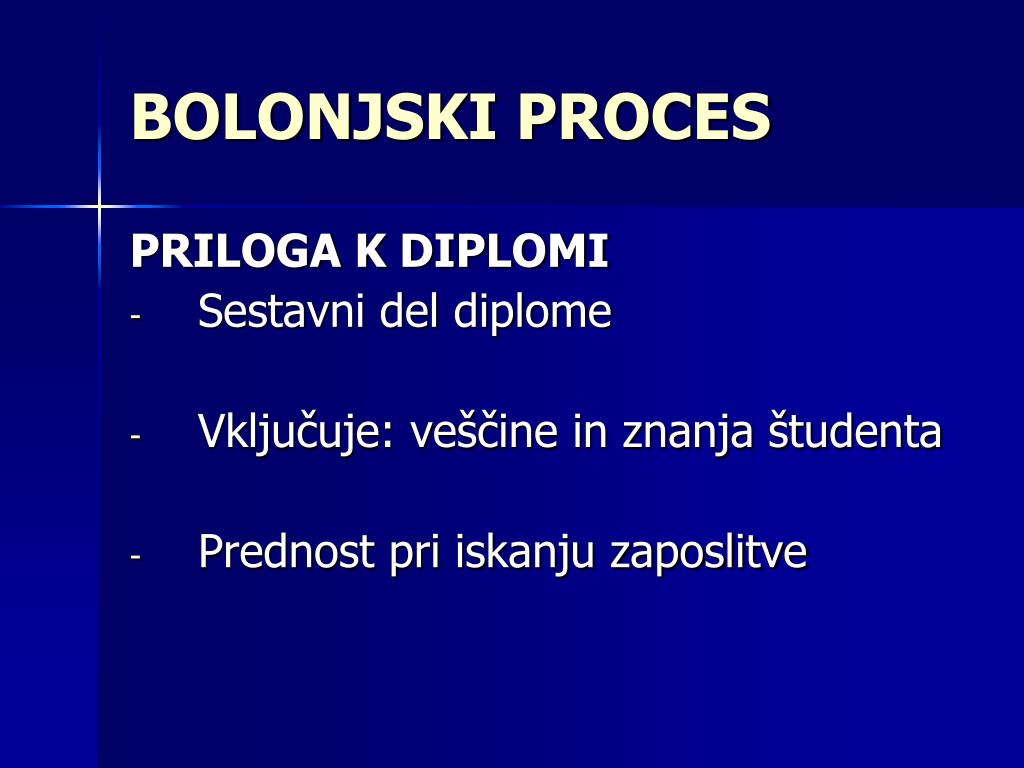 BOLONJSKI PROCES

PRILOGA K DIPLOMI
- Sestavni del diplome

- Vključuje: veščine in znanja študenta

- Prednost pri iskanju zaposlitve